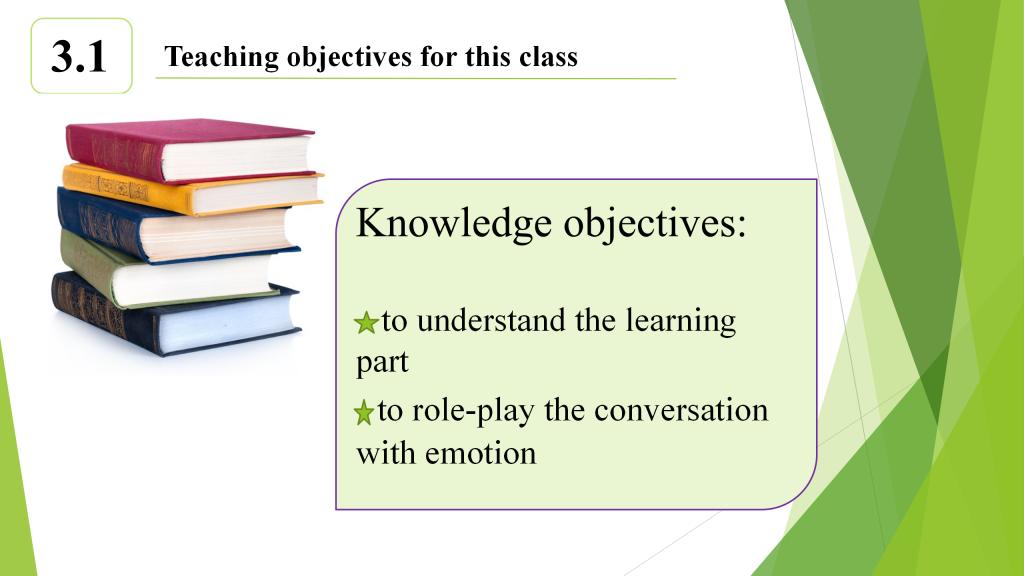 3.1

Teaching objectives for this class

Knowledge objectives:

to understand the learning part

to role-play the conversation with emotion